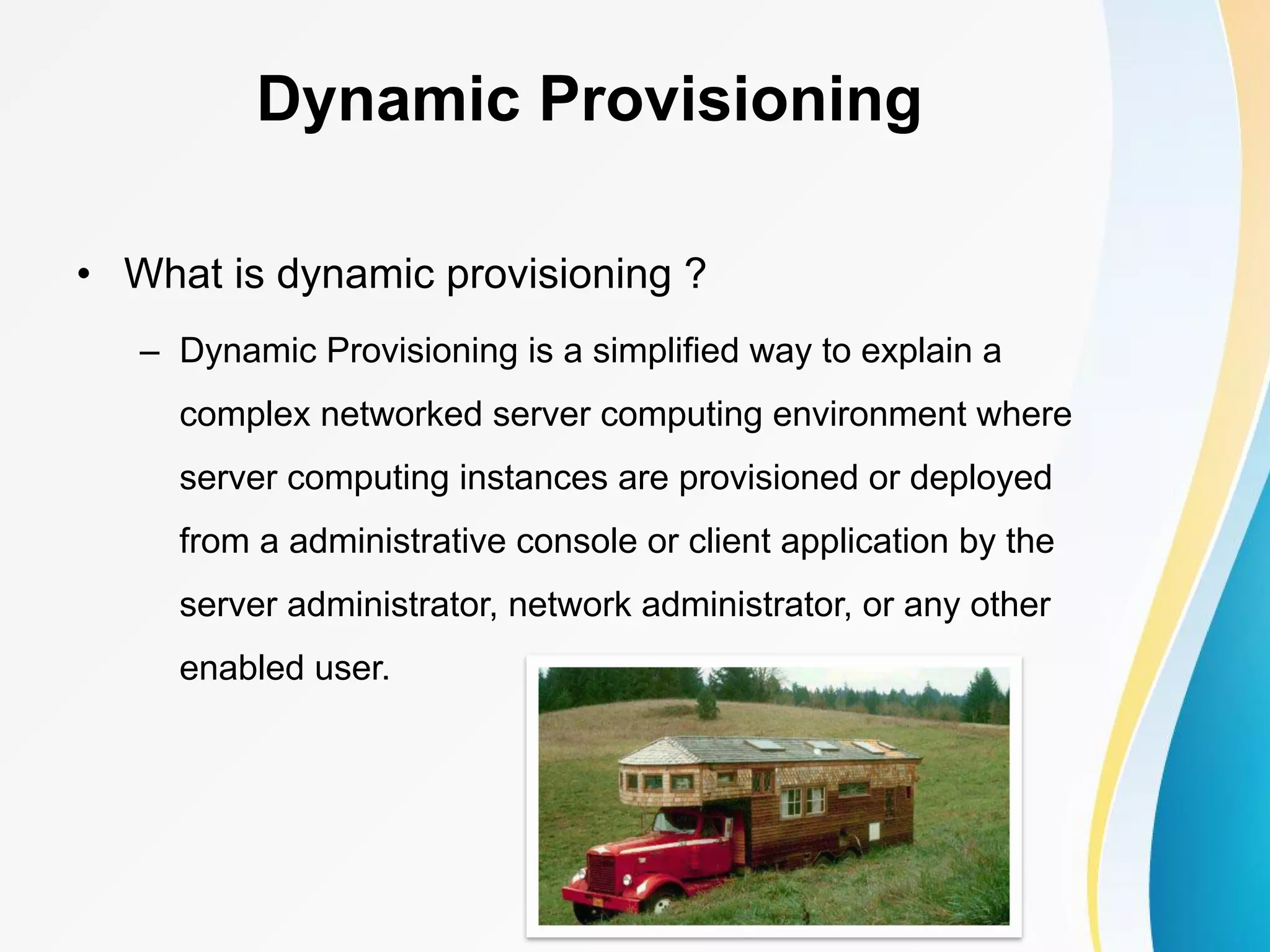 Dynamic Provisioning

• What is dynamic provisioning ?

– Dynamic Provisioning is a simplified way to explain a complex networked server computing environment where server computing instances are provisioned or deployed from a administrative console or client application by the server administrator, network administrator, or any other enabled user.